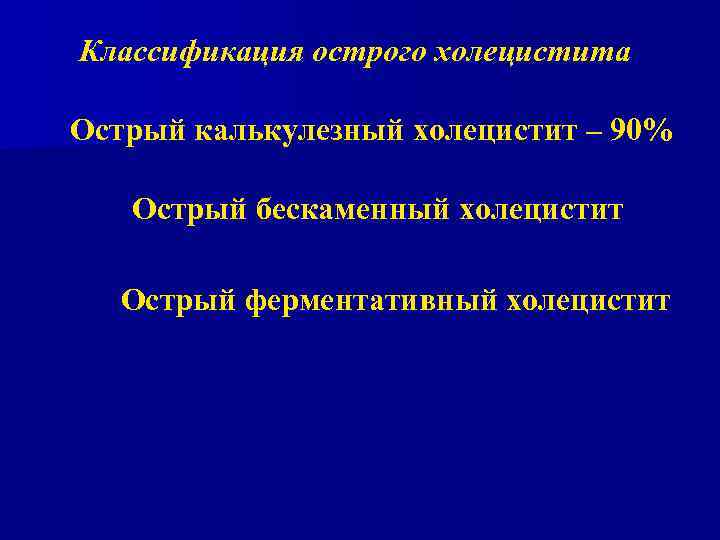 Классификация острого холецистита

Острый калькулезный холецистит – 90%

Острый бескаменный холецистит

Острый ферментативный холецистит